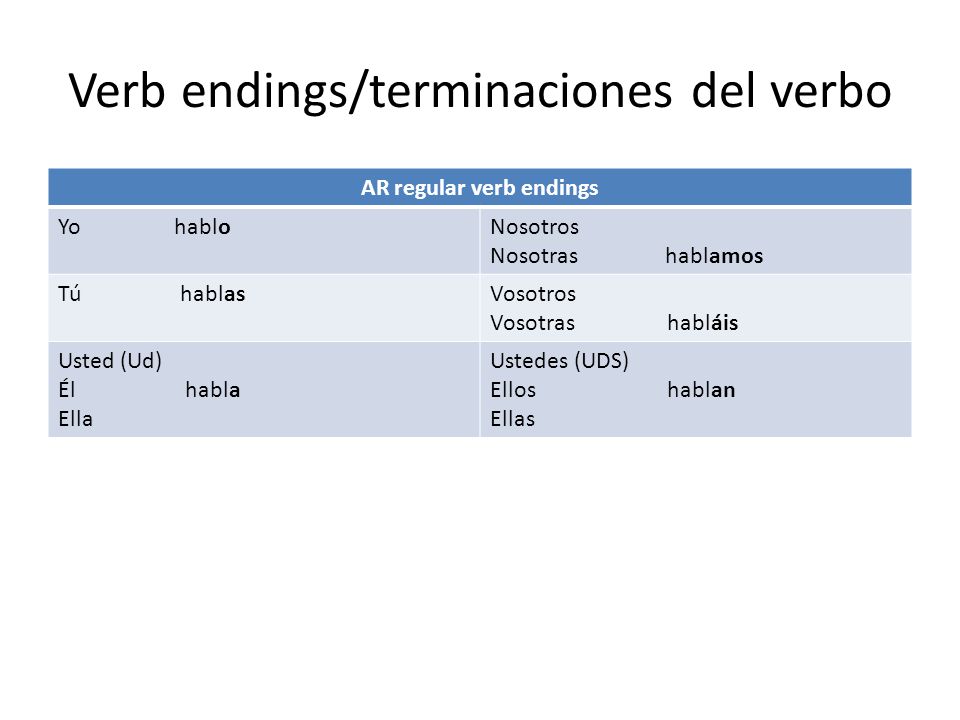 Verb endings/terminaciones del verbo

| AR regular verb endings | |
|---|---|
| Yo hablo | Nosotros Nosotras hablamos |
| Tú hablas | Vosotros Vosotras habláis |
| Usted (Ud) Él habla Ella | Ustedes (UDS) Ellos hablan Ellas |